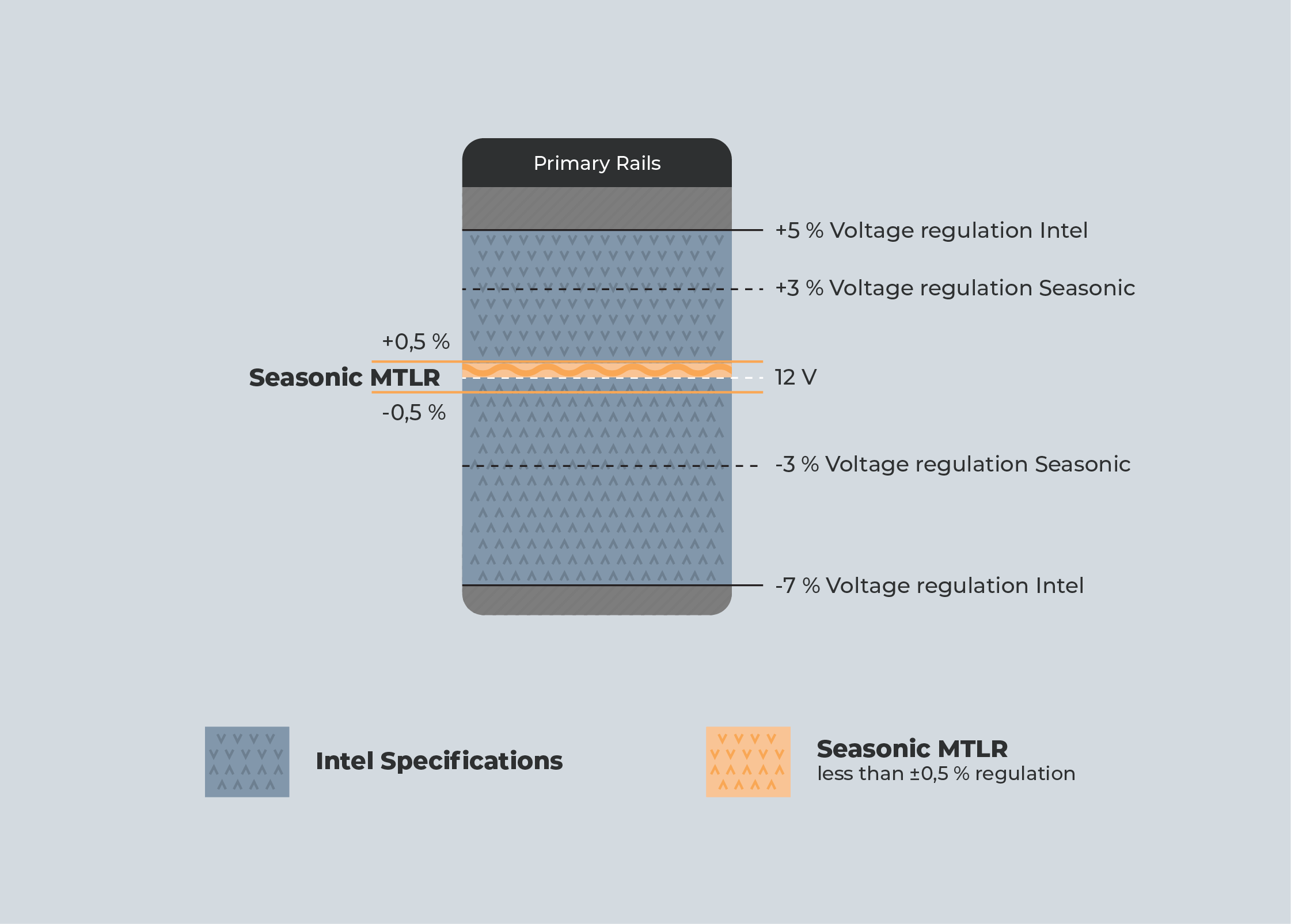 Primary Rails

+5 % Voltage regulation Intel

+3 % Voltage regulation Seasonic

+0,5 %

Seasonic MTLR

12 V

-0,5 %

-3 % Voltage regulation Seasonic

-7 % Voltage regulation Intel

Intel Specifications

Seasonic MTLR
less than ±0,5 % regulation